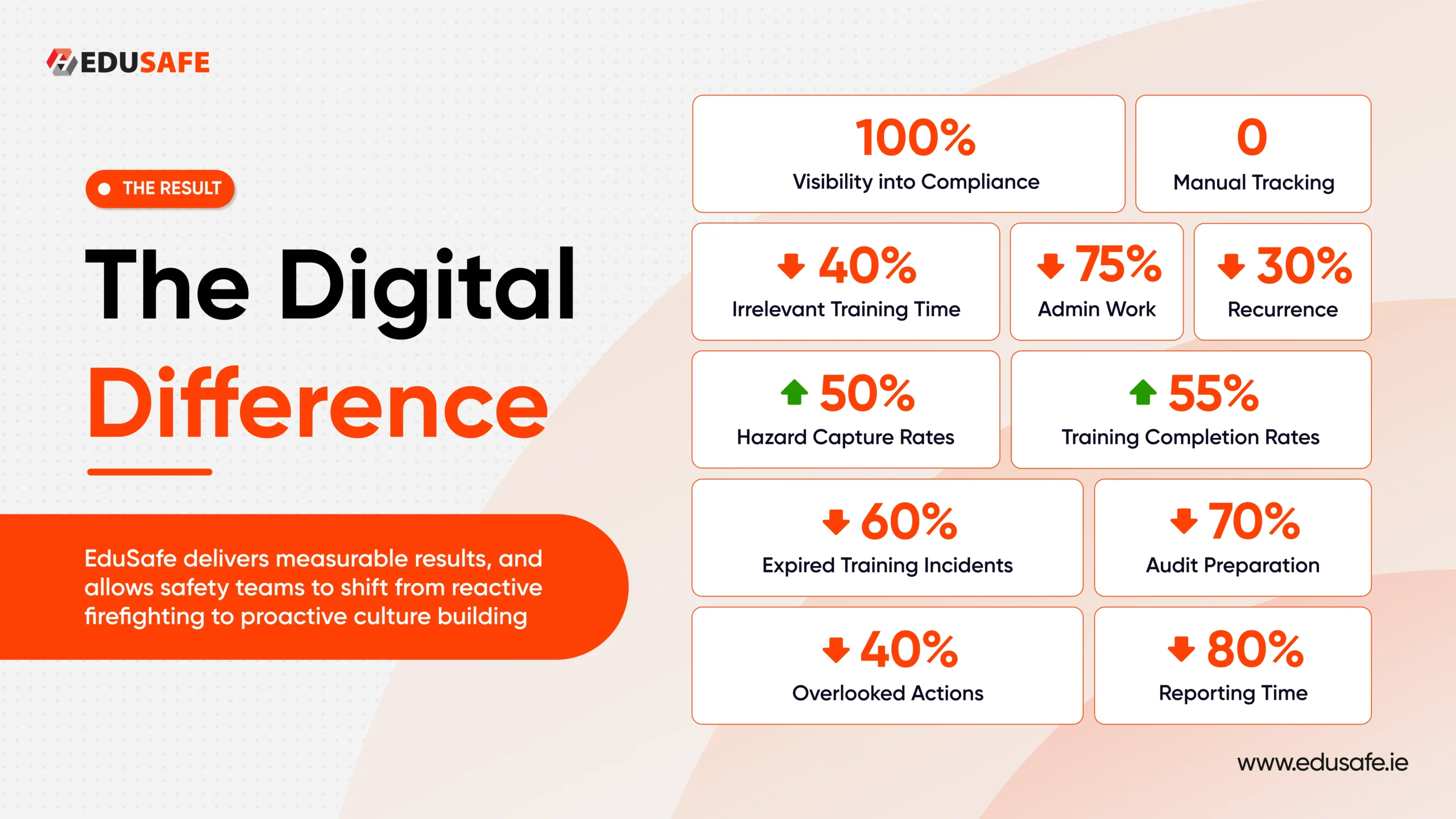 EDUSAFE

THE RESULT

The Digital Difference

EduSafe delivers measurable results, and allows safety teams to shift from reactive firefighting to proactive culture building

100%
Visibility into Compliance

0
Manual Tracking

40%
Irrelevant Training Time

75%
Admin Work

30%
Recurrence

50%
Hazard Capture Rates

55%
Training Completion Rates

60%
Expired Training Incidents

70%
Audit Preparation

40%
Overlooked Actions

80%
Reporting Time

www.edusafe.ie